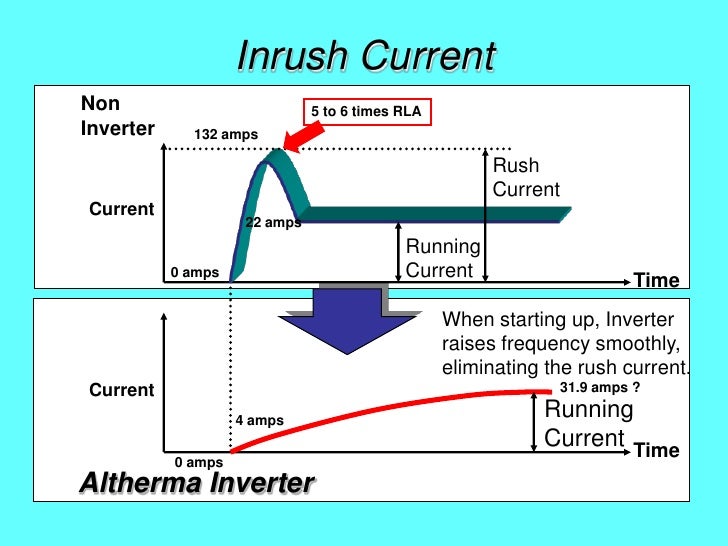 Inrush Current

Non Inverter

5 to 6 times RLA

132 amps

Rush Current

Current

22 amps

Running Current

0 amps

Time

When starting up, Inverter raises frequency smoothly, eliminating the rush current.

Current

31.9 amps ?

Running Current

4 amps

0 amps

Time

Altherma Inverter